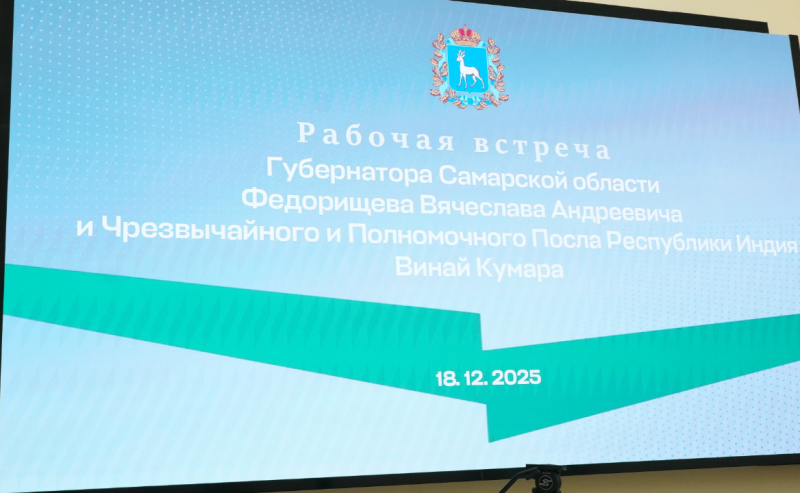 Рабочая встреча
Губернатора Самарской области
Федорищева Вячеслава Андреевича
и Чрезвычайного и Полномочного Посла Республики Индия
Винай Кумара

18. 12. 2025